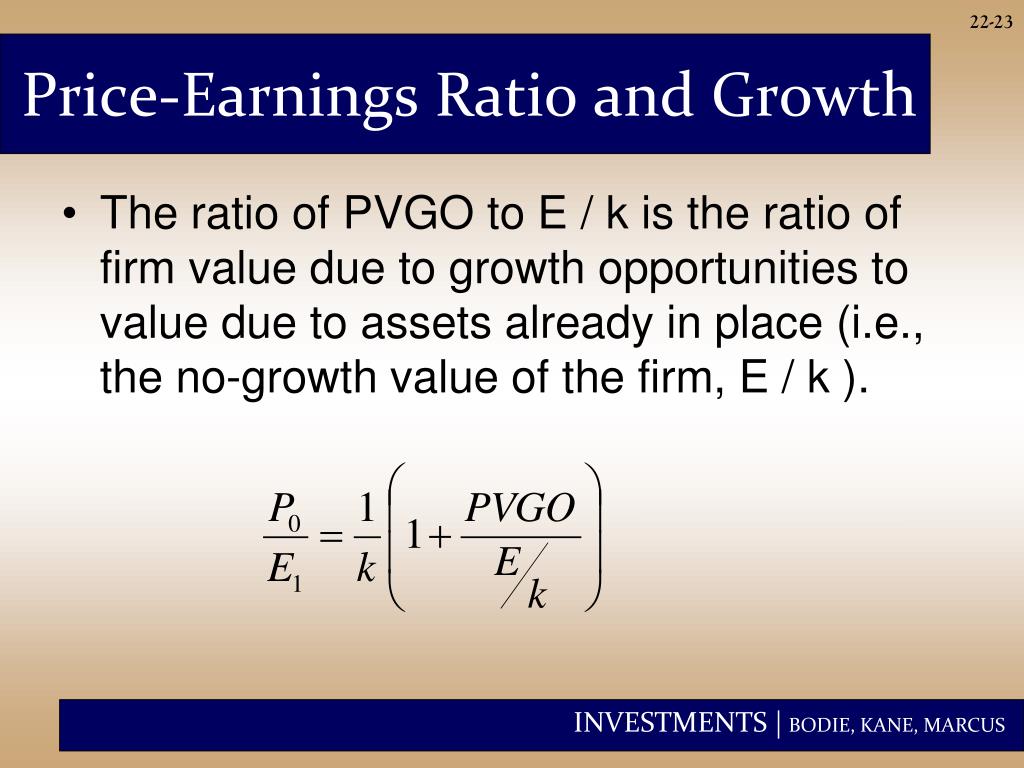 22-23

Price-Earnings Ratio and Growth

• The ratio of PVGO to E / k is the ratio of firm value due to growth opportunities to value due to assets already in place (i.e., the no-growth value of the firm, E / k ).

$\frac{P_0}{E_1} = \frac{1}{k}\left(1 + \frac{PVGO}{E/k}\right)$

INVESTMENTS | BODIE, KANE, MARCUS